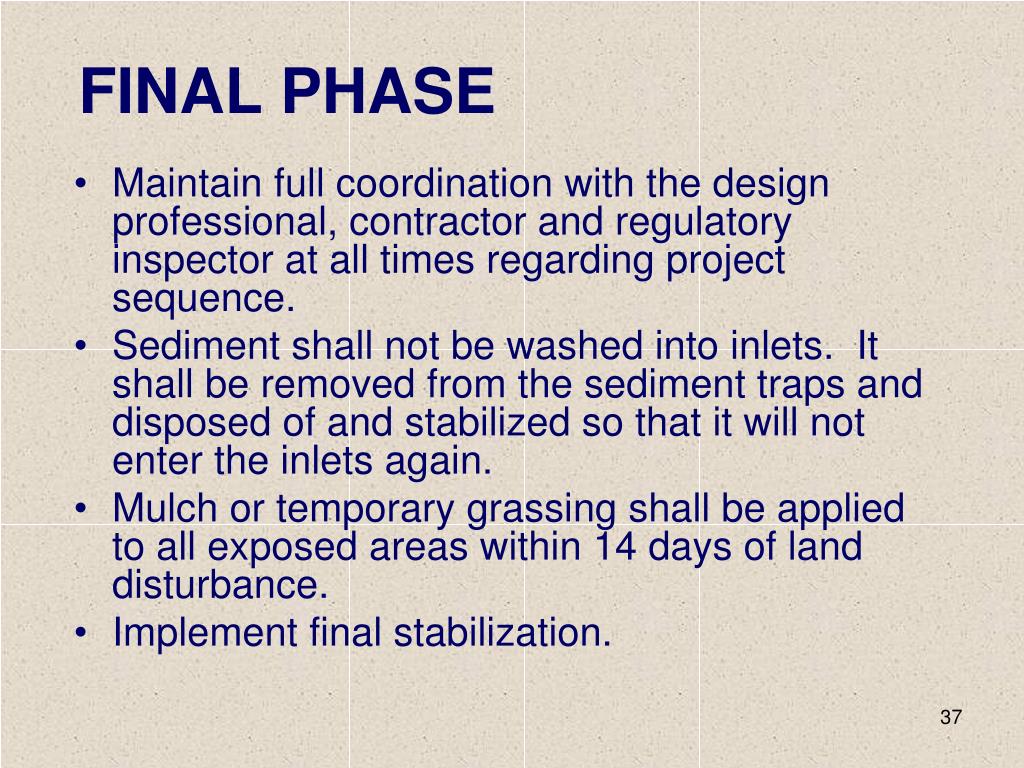 FINAL PHASE

• Maintain full coordination with the design professional, contractor and regulatory inspector at all times regarding project sequence.
• Sediment shall not be washed into inlets.  It shall be removed from the sediment traps and disposed of and stabilized so that it will not enter the inlets again.
• Mulch or temporary grassing shall be applied to all exposed areas within 14 days of land disturbance.
• Implement final stabilization.

37